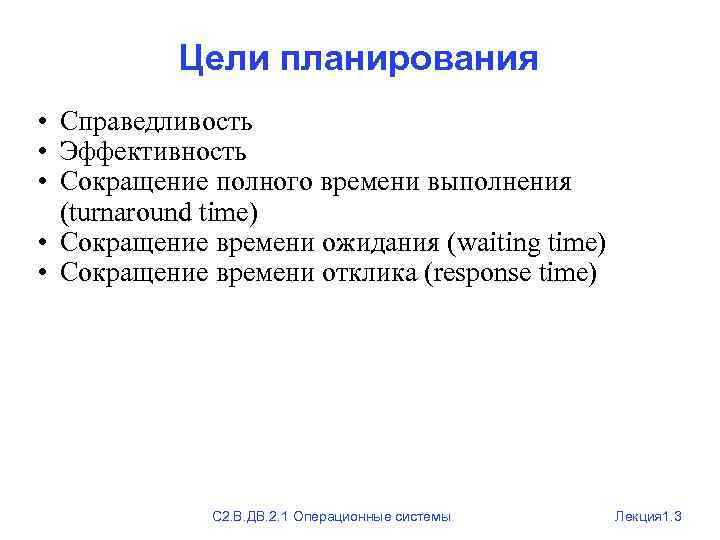 Цели планирования

• Справедливость
• Эффективность
• Сокращение полного времени выполнения (turnaround time)
• Сокращение времени ожидания (waiting time)
• Сокращение времени отклика (response time)

С2.В.ДВ.2.1 Операционные системы

Лекция1.3